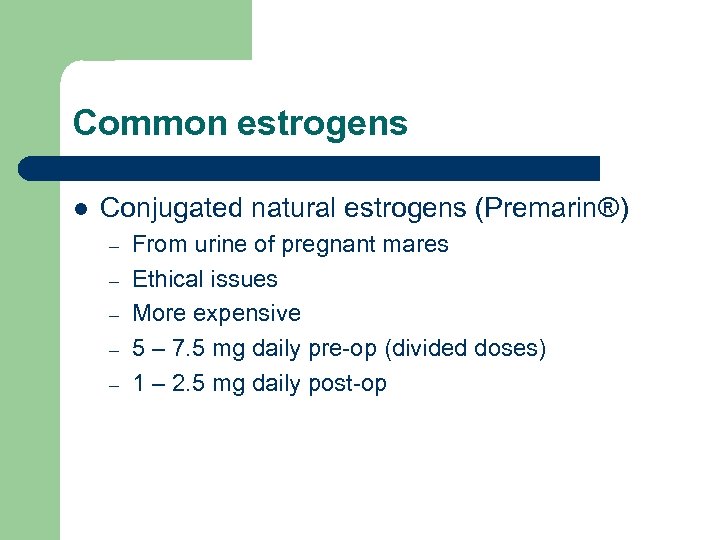 Common estrogens

- Conjugated natural estrogens (Premarin®)
  - From urine of pregnant mares
  - Ethical issues
  - More expensive
  - 5 – 7.5 mg daily pre-op (divided doses)
  - 1 – 2.5 mg daily post-op